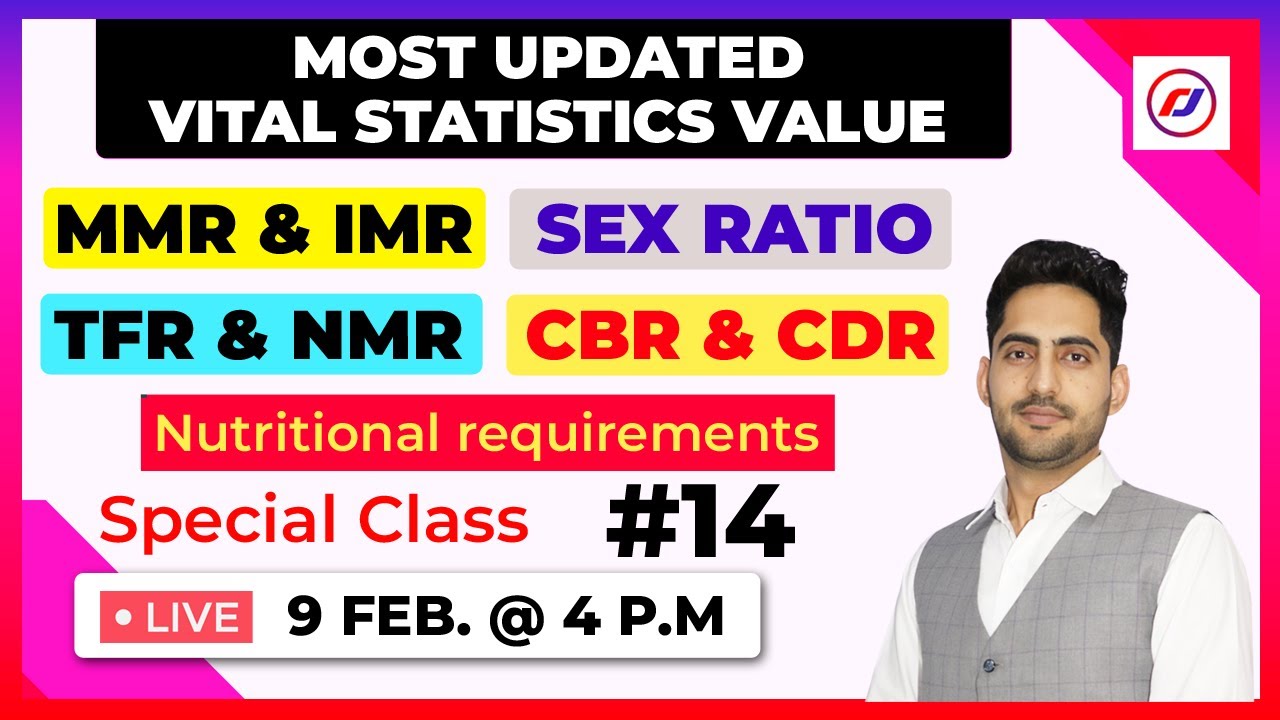 MOST UPDATED
VITAL STATISTICS VALUE

MMR & IMR

SEX RATIO

TFR & NMR

CBR & CDR

Nutritional requirements

Special Class #14

• LIVE 9 FEB. @ 4 P.M